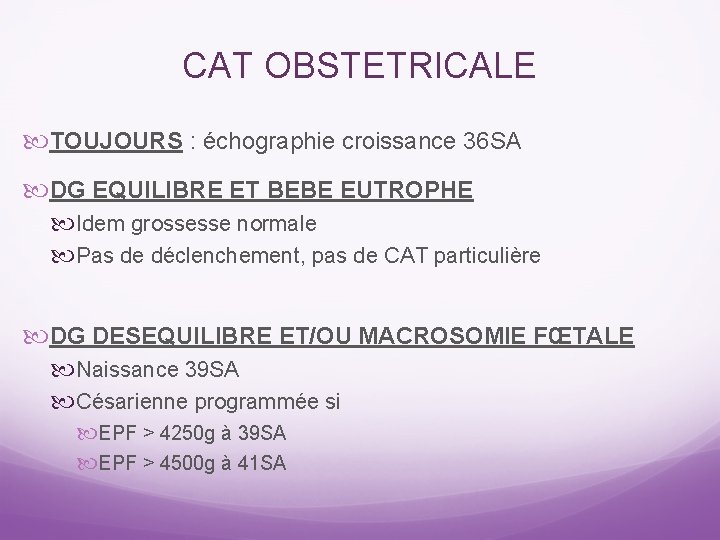 CAT OBSTETRICALE

TOUJOURS : échographie croissance 36SA

DG EQUILIBRE ET BEBE EUTROPHE
Idem grossesse normale
Pas de déclenchement, pas de CAT particulière

DG DESEQUILIBRE ET/OU MACROSOMIE FŒTALE
Naissance 39SA
Césarienne programmée si
EPF > 4250g à 39SA
EPF > 4500g à 41SA